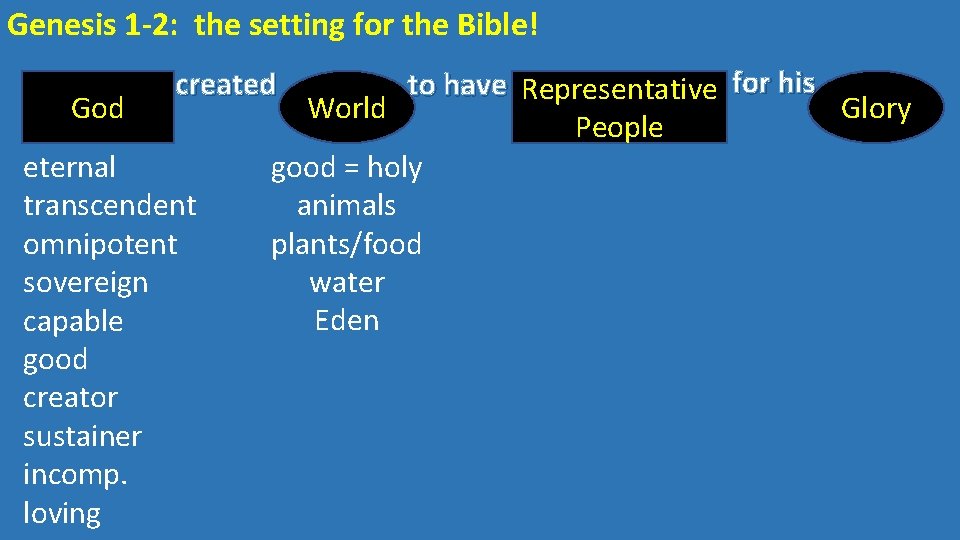 Genesis 1-2: the setting for the Bible!

God created World to have Representative People for his Glory

eternal
transcendent
omnipotent
sovereign
capable
good
creator
sustainer
incomp.
loving

good = holy
animals
plants/food
water
Eden